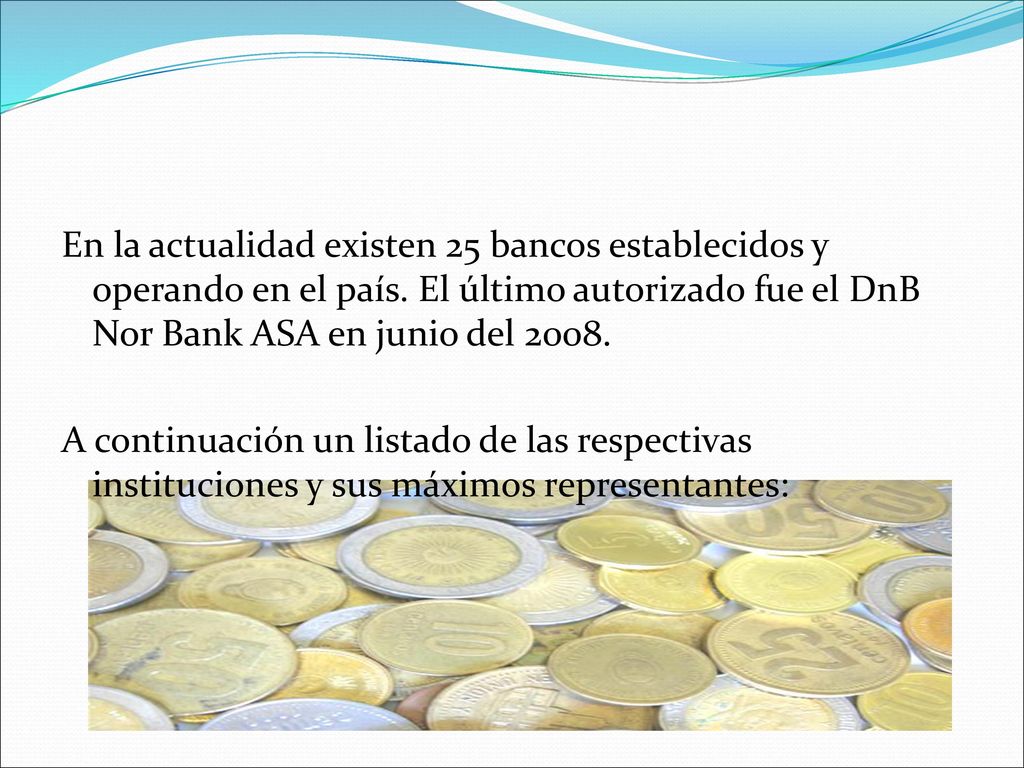 En la actualidad existen 25 bancos establecidos y operando en el país. El último autorizado fue el DnB Nor Bank ASA en junio del 2008.

A continuación un listado de las respectivas instituciones y sus máximos representantes: